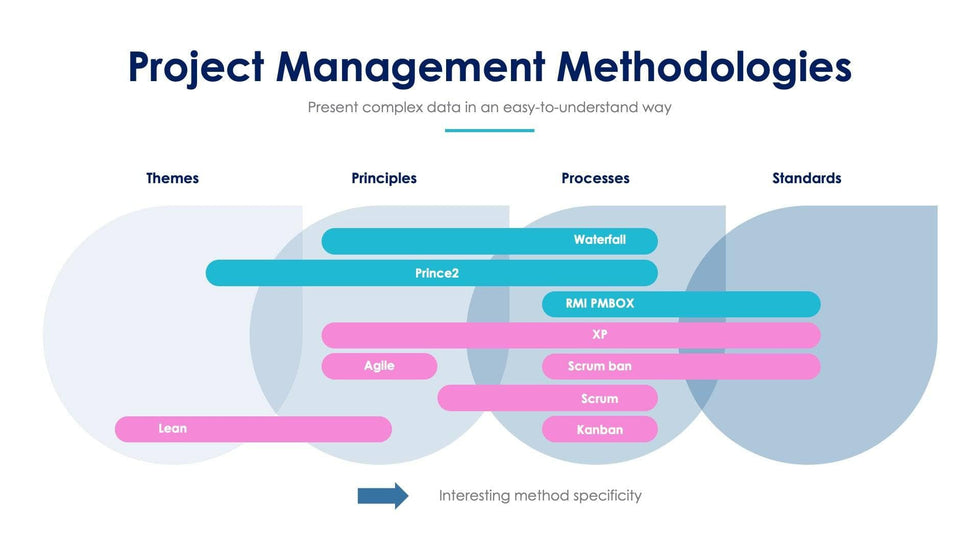 Project Management Methodologies

Present complex data in an easy-to-understand way

Themes

Principles

Processes

Standards

Waterfall

Prince2

RMI PMBOX

XP

Agile

Scrum ban

Scrum

Lean

Kanban

Interesting method specificity